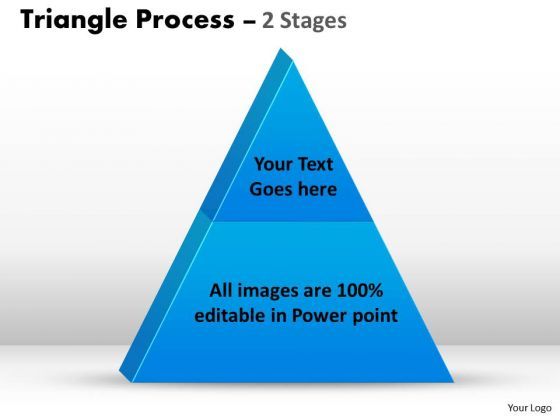 Triangle Process – 2 Stages

Your Text Goes here

All images are 100% editable in Power point

Your Logo